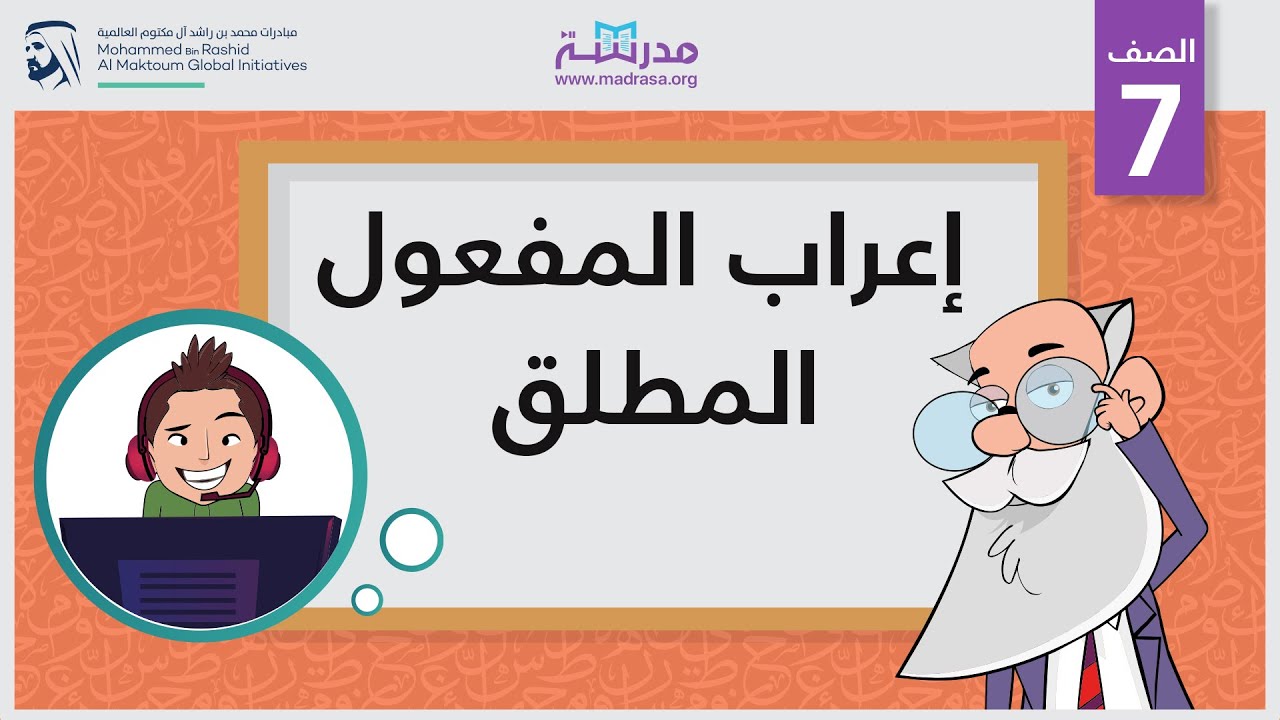 مبادرات محمد بن راشد آل مكتوم العالمية
Mohammed Bin Rashid
Al Maktoum Global Initiatives

مدرسة
www.madrasa.org

الصف
7

إعراب المفعول المطلق